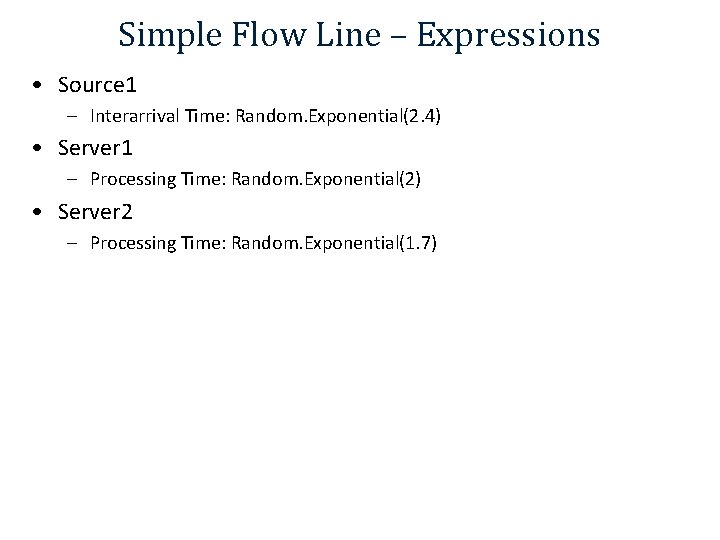 Simple Flow Line – Expressions

• Source1
  – Interarrival Time: Random.Exponential(2.4)
• Server1
  – Processing Time: Random.Exponential(2)
• Server2
  – Processing Time: Random.Exponential(1.7)